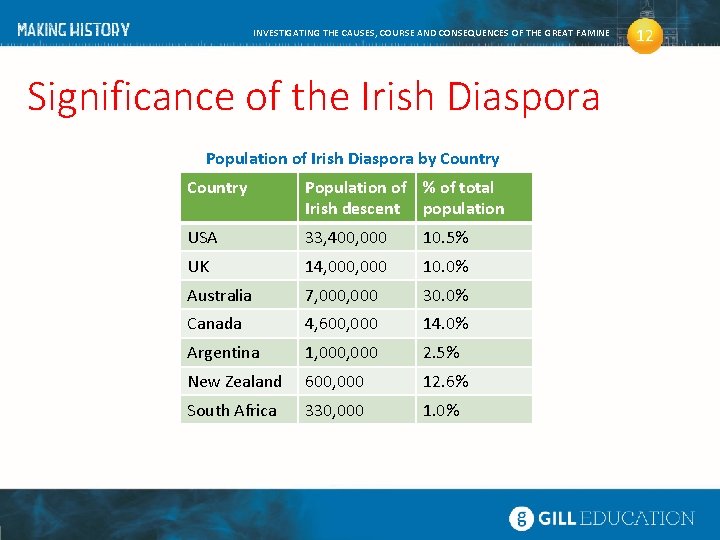 MAKING HISTORY

INVESTIGATING THE CAUSES, COURSE AND CONSEQUENCES OF THE GREAT FAMINE

12

Significance of the Irish Diaspora

Population of Irish Diaspora by Country

| Country | Population of Irish descent | % of total population |
|---|---|---|
| USA | 33,400,000 | 10.5% |
| UK | 14,000,000 | 10.0% |
| Australia | 7,000,000 | 30.0% |
| Canada | 4,600,000 | 14.0% |
| Argentina | 1,000,000 | 2.5% |
| New Zealand | 600,000 | 12.6% |
| South Africa | 330,000 | 1.0% |

g GILL EDUCATION